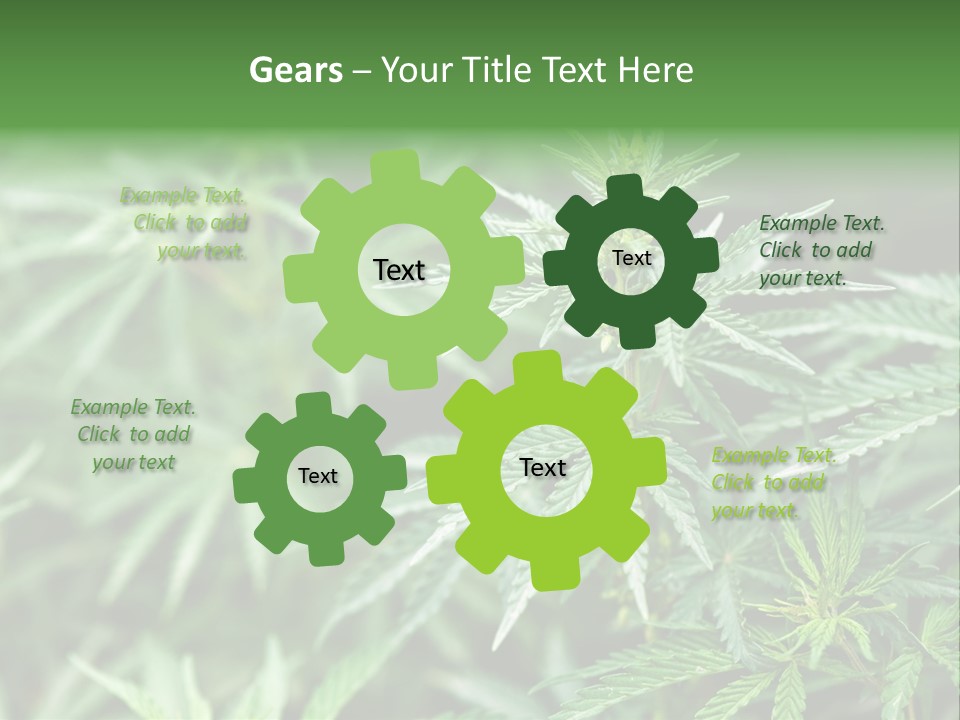 Gears – Your Title Text Here

Example Text. Click to add your text.

Text

Text

Example Text. Click to add your text.

Example Text. Click to add your text

Text

Text

Example Text. Click to add your text.